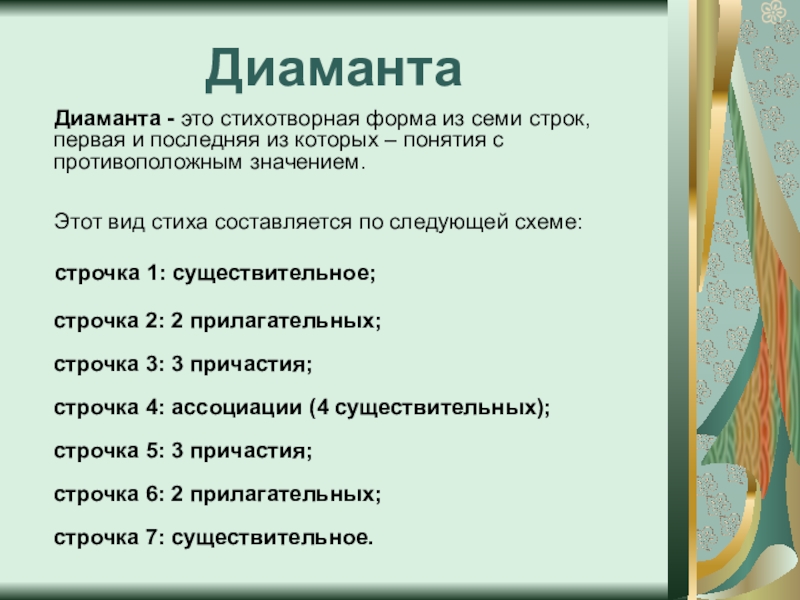 Диаманта

Диаманта - это стихотворная форма из семи строк, первая и последняя из которых – понятия с противоположным значением.

Этот вид стиха составляется по следующей схеме:

строчка 1: существительное;

строчка 2: 2 прилагательных;

строчка 3: 3 причастия;

строчка 4: ассоциации (4 существительных);

строчка 5: 3 причастия;

строчка 6: 2 прилагательных;

строчка 7: существительное.